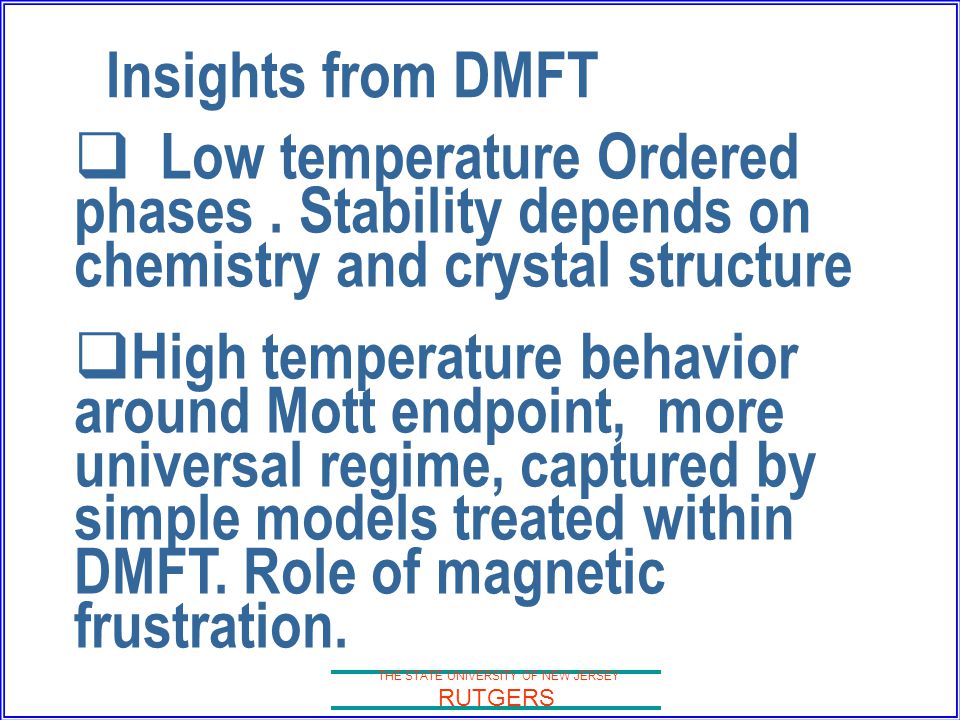 Insights from DMFT

❑ Low temperature Ordered phases . Stability depends on chemistry and crystal structure

❑High temperature behavior around Mott endpoint, more universal regime, captured by simple models treated within DMFT. Role of magnetic frustration.

THE STATE UNIVERSITY OF NEW JERSEY
RUTGERS